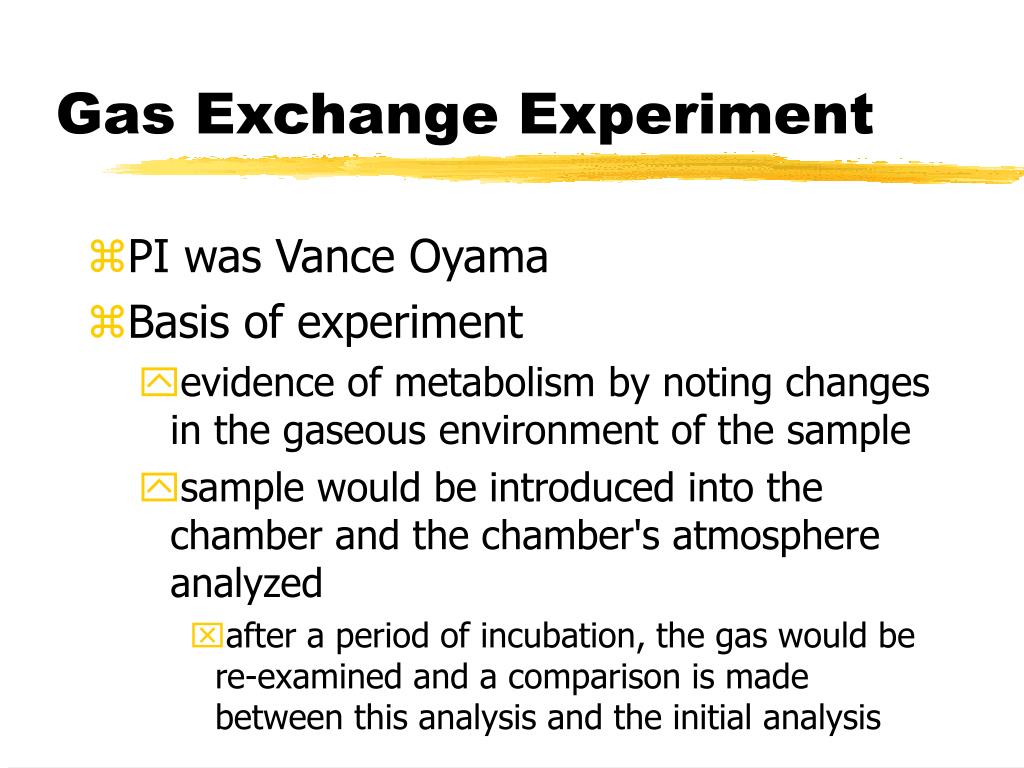 Gas Exchange Experiment

PI was Vance Oyama

Basis of experiment

evidence of metabolism by noting changes in the gaseous environment of the sample

sample would be introduced into the chamber and the chamber's atmosphere analyzed

after a period of incubation, the gas would be re-examined and a comparison is made between this analysis and the initial analysis